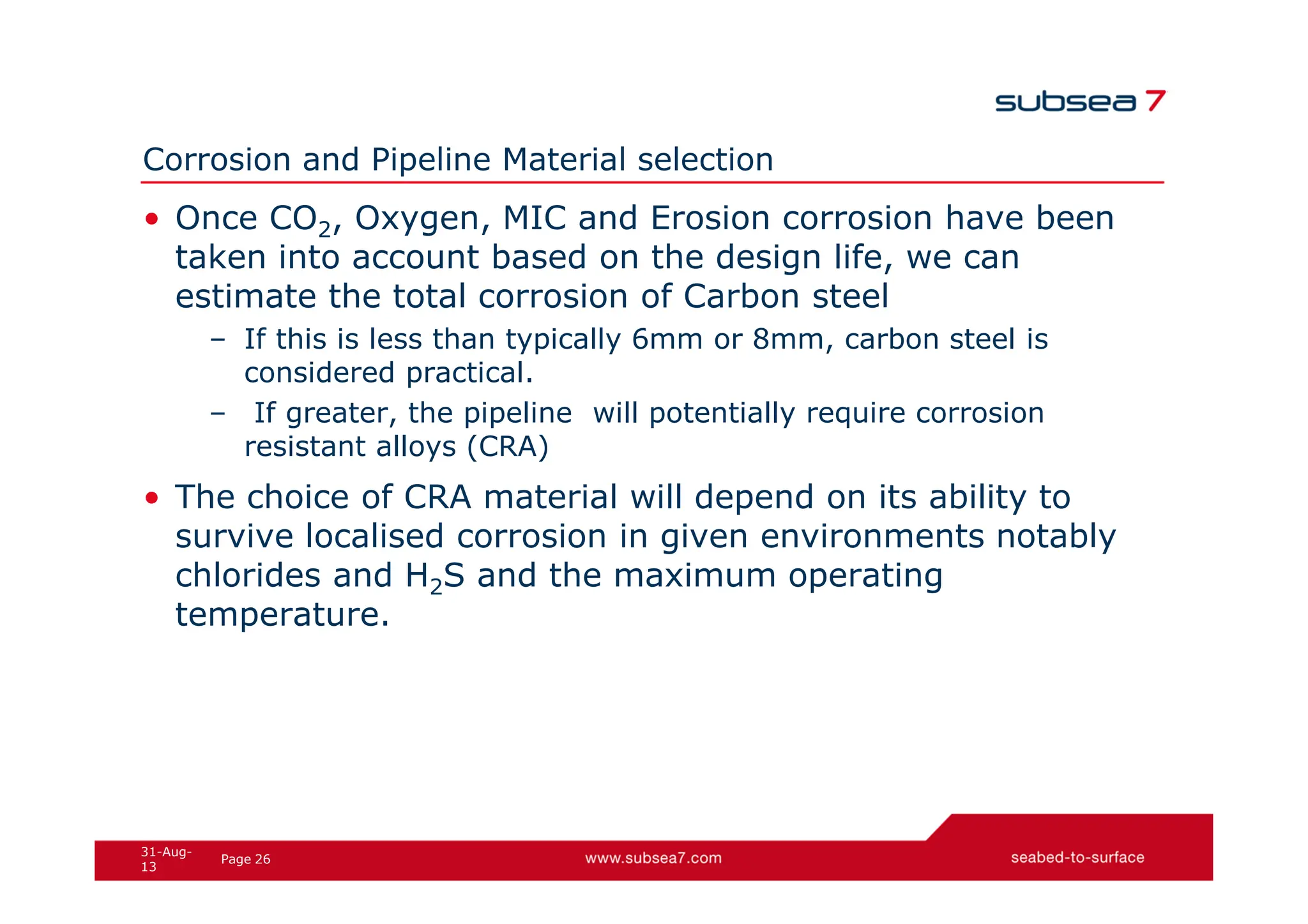 subsea 7

Corrosion and Pipeline Material selection

• Once $CO_2$, Oxygen, MIC and Erosion corrosion have been taken into account based on the design life, we can estimate the total corrosion of Carbon steel

– If this is less than typically 6mm or 8mm, carbon steel is considered practical.

– If greater, the pipeline will potentially require corrosion resistant alloys (CRA)

• The choice of CRA material will depend on its ability to survive localised corrosion in given environments notably chlorides and $H_2S$ and the maximum operating temperature.

31-Aug-13 Page 26 www.subsea7.com seabed-to-surface